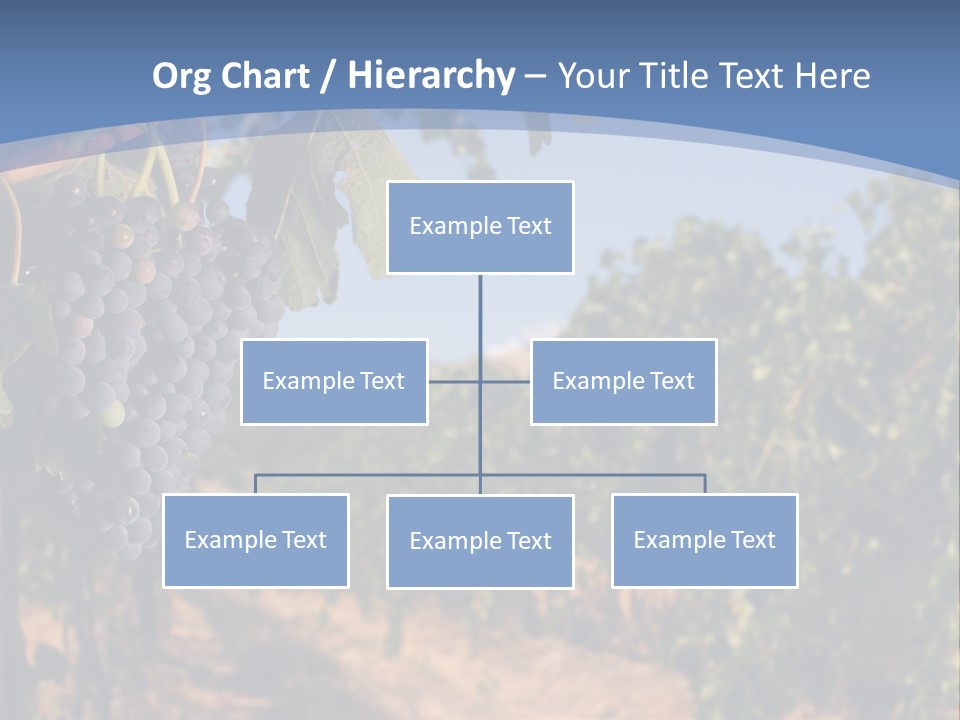 Org Chart / Hierarchy – Your Title Text Here

Example Text

Example Text

Example Text

Example Text

Example Text

Example Text